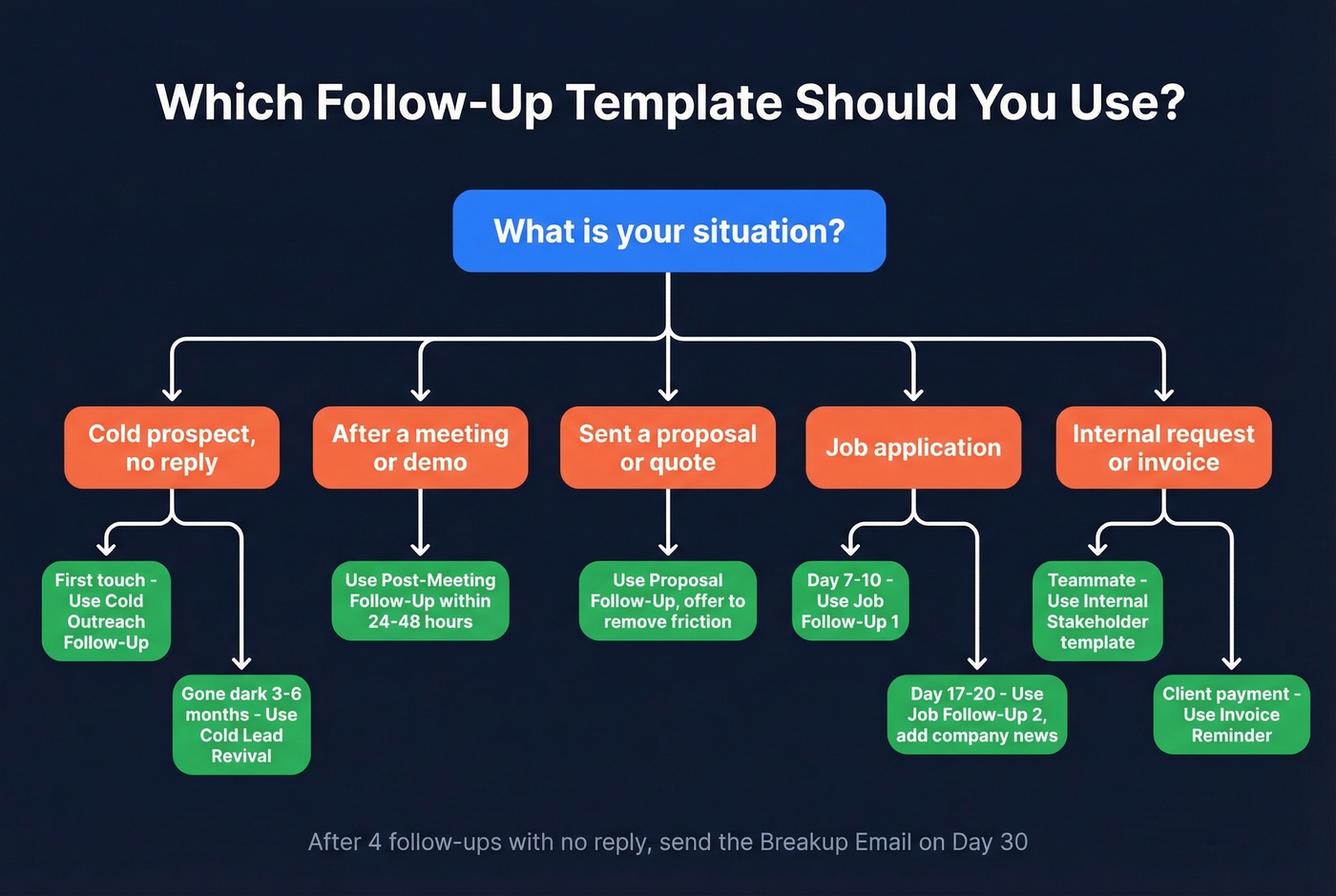 Which Follow-Up Template Should You Use?

What is your situation?

Cold prospect, no reply

After a meeting or demo

Sent a proposal or quote

Job application

Internal request or invoice

First touch - Use Cold Outreach Follow-Up

Gone dark 3-6 months - Use Cold Lead Revival

Use Post-Meeting Follow-Up within 24-48 hours

Use Proposal Follow-Up, offer to remove friction

Day 7-10 - Use Job Follow-Up 1

Day 17-20 - Use Job Follow-Up 2, add company news

Teammate - Use Internal Stakeholder template

Client payment - Use Invoice Reminder

After 4 follow-ups with no reply, send the Breakup Email on Day 30